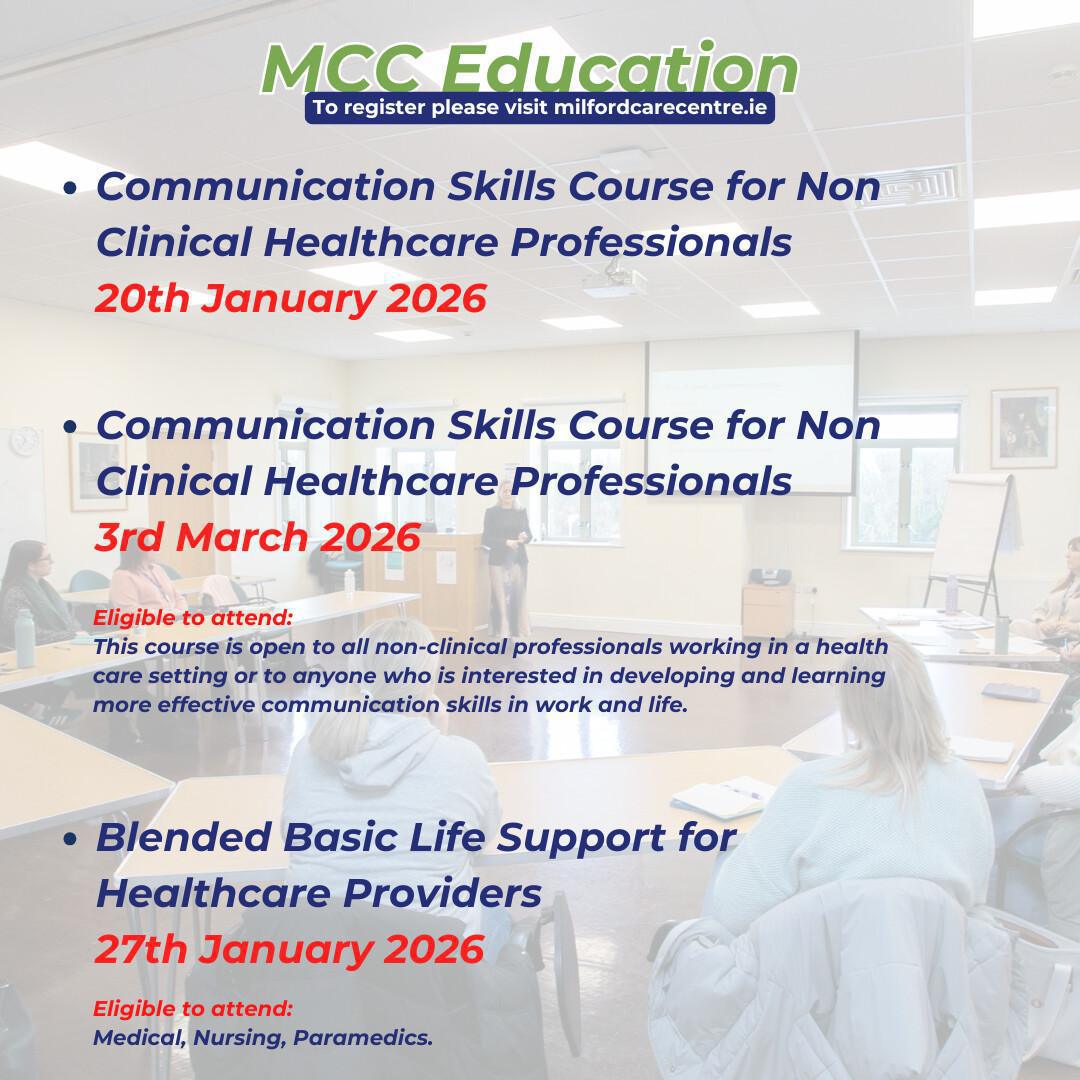 MCC Education

To register please visit milfordcarecentre.ie

• Communication Skills Course for Non Clinical Healthcare Professionals
20th January 2026

• Communication Skills Course for Non Clinical Healthcare Professionals
3rd March 2026

Eligible to attend:
This course is open to all non-clinical professionals working in a health care setting or to anyone who is interested in developing and learning more effective communication skills in work and life.

• Blended Basic Life Support for Healthcare Providers
27th January 2026

Eligible to attend:
Medical, Nursing, Paramedics.